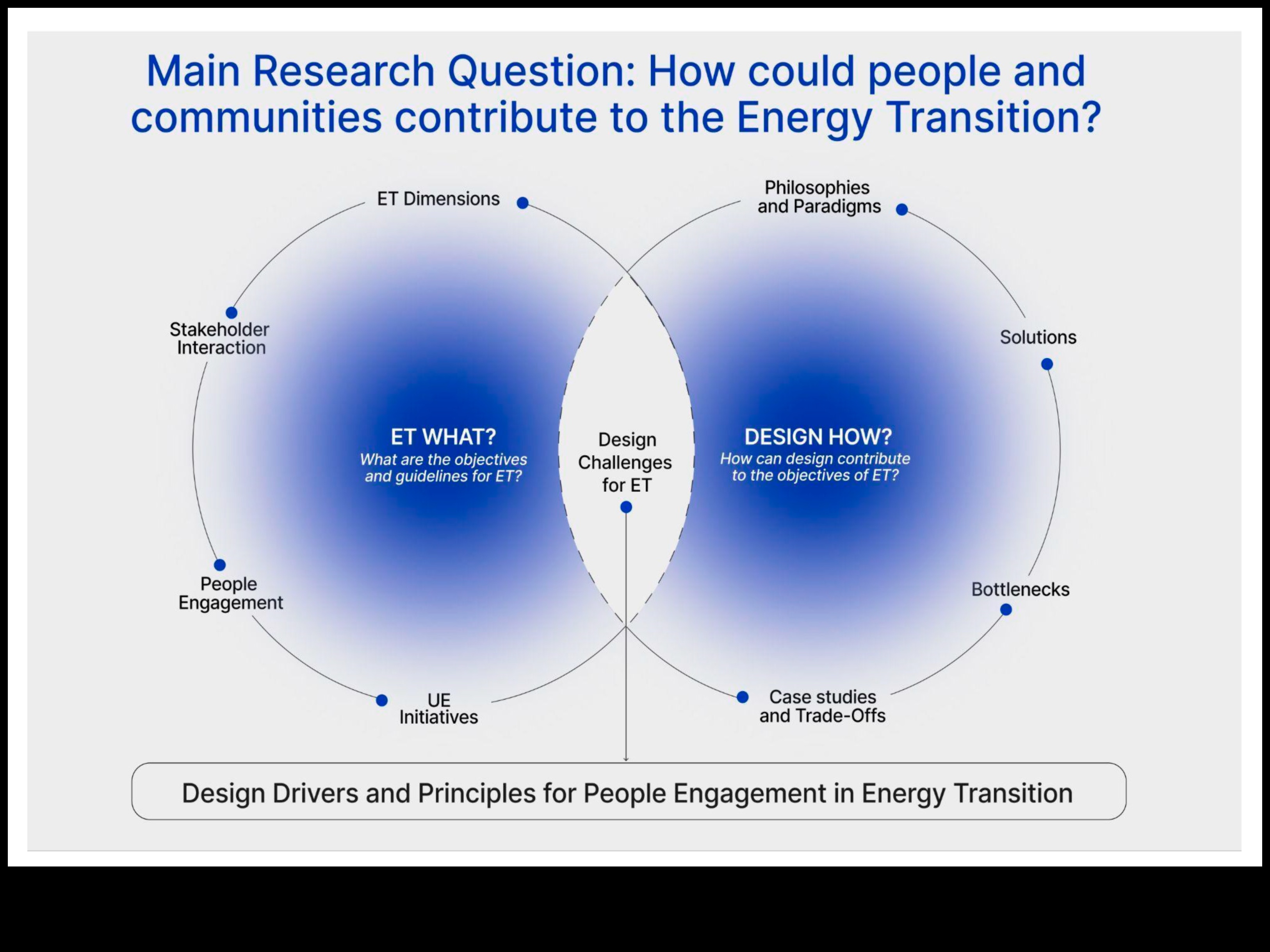 Main Research Question: How could people and communities contribute to the Energy Transition?

ET Dimensions

Stakeholder Interaction

People Engagement

UE Initiatives

ET WHAT?
What are the objectives and guidelines for ET?

Design Challenges for ET

DESIGN HOW?
How can design contribute to the objectives of ET?

Philosophies and Paradigms

Solutions

Bottlenecks

Case studies and Trade-Offs

Design Drivers and Principles for People Engagement in Energy Transition